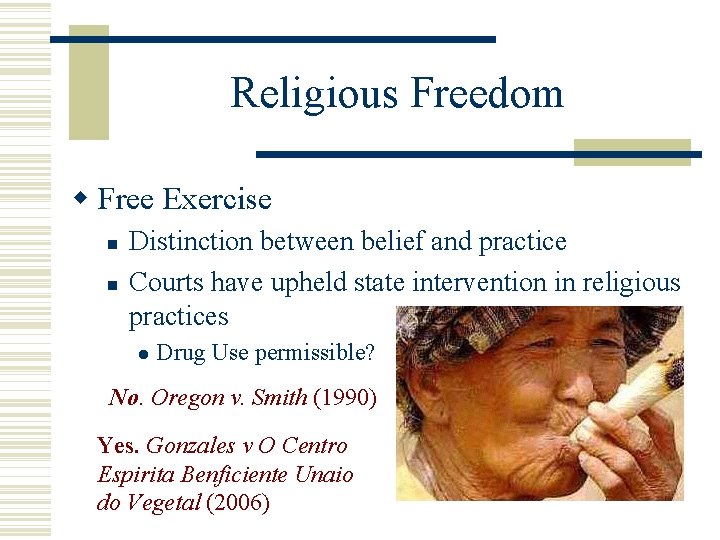 Religious Freedom

Free Exercise

Distinction between belief and practice

Courts have upheld state intervention in religious practices

Drug Use permissible?

No. Oregon v. Smith (1990)

Yes. Gonzales v O Centro Espirita Benficiente Unaio do Vegetal (2006)